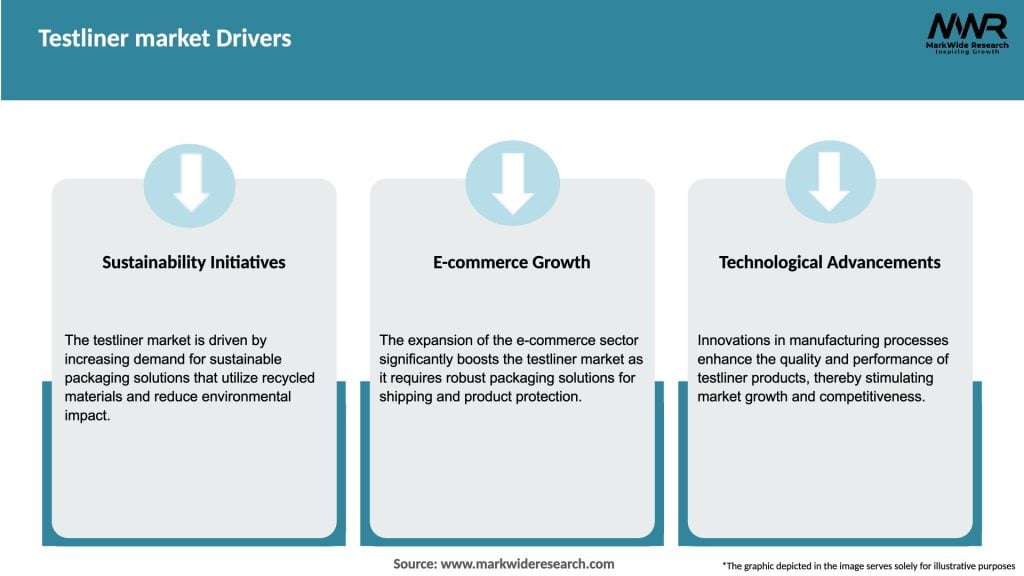 Testliner market Drivers

MWR
MarkWide Research
Inspiring Growth

Sustainability Initiatives

The testliner market is driven by increasing demand for sustainable packaging solutions that utilize recycled materials and reduce environmental impact.

E-commerce Growth

The expansion of the e-commerce sector significantly boosts the testliner market as it requires robust packaging solutions for shipping and product protection.

Technological Advancements

Innovations in manufacturing processes enhance the quality and performance of testliner products, thereby stimulating market growth and competitiveness.

Source: www.markwideresearch.com

*The graphic depicted in the image serves solely for illustrative purposes